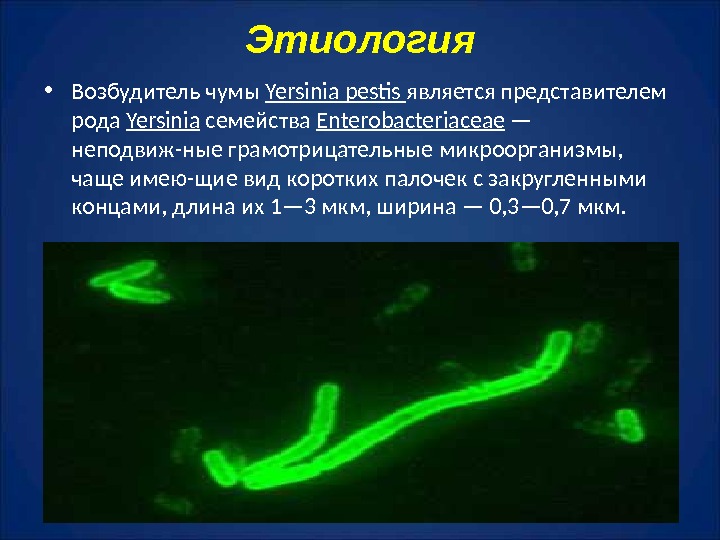 Этиология

• Возбудитель чумы Yersinia pestis является представителем рода Yersinia семейства Enterobacteriaceae — неподвиж-ные грамотрицательные микроорганизмы, чаще имею-щие вид коротких палочек с закругленными концами, длина их 1—3 мкм, ширина — 0,3—0,7 мкм.